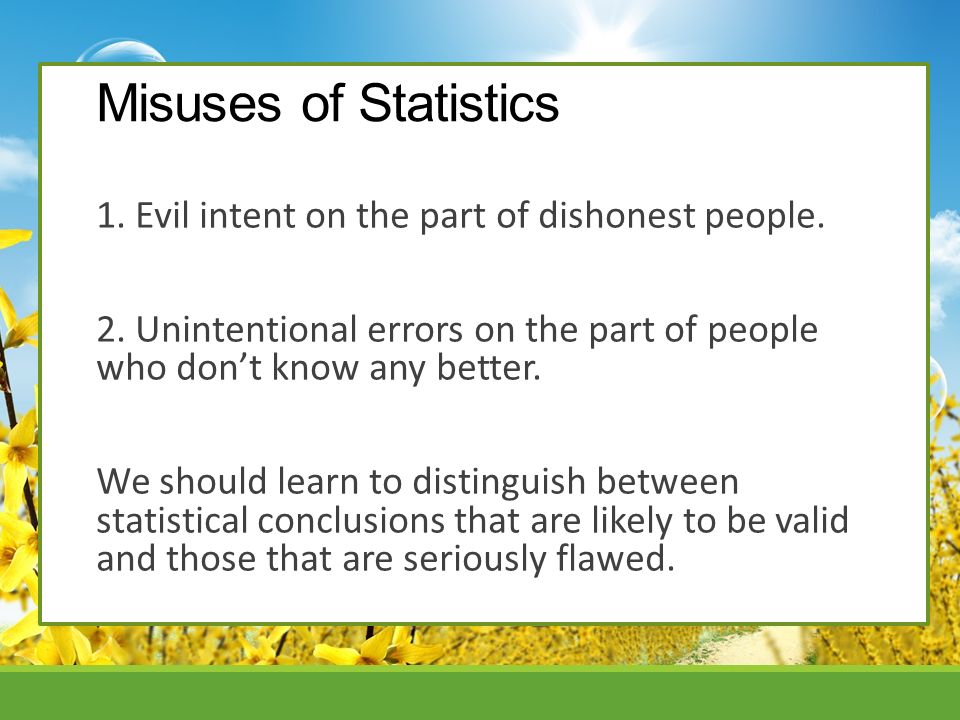 Misuses of Statistics

1. Evil intent on the part of dishonest people.

2. Unintentional errors on the part of people who don’t know any better.

We should learn to distinguish between statistical conclusions that are likely to be valid and those that are seriously flawed.